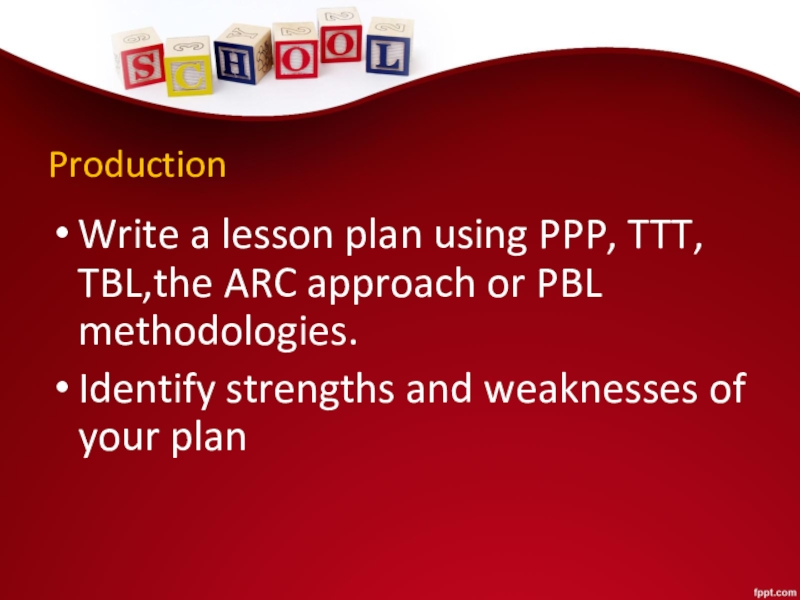 SCHOOL

Production

• Write a lesson plan using PPP, TTT, TBL,the ARC approach or PBL methodologies.
• Identify strengths and weaknesses of your plan

fppt.com